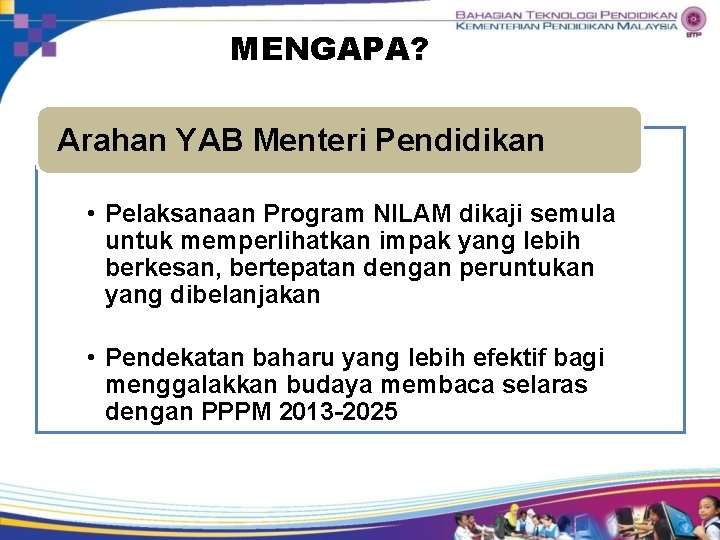 BAHAGIAN TEKNOLOGI PENDIDIKAN
KEMENTERIAN PENDIDIKAN MALAYSIA
BTP

MENGAPA?

Arahan YAB Menteri Pendidikan

• Pelaksanaan Program NILAM dikaji semula untuk memperlihatkan impak yang lebih berkesan, bertepatan dengan peruntukan yang dibelanjakan

• Pendekatan baharu yang lebih efektif bagi menggalakkan budaya membaca selaras dengan PPPM 2013-2025